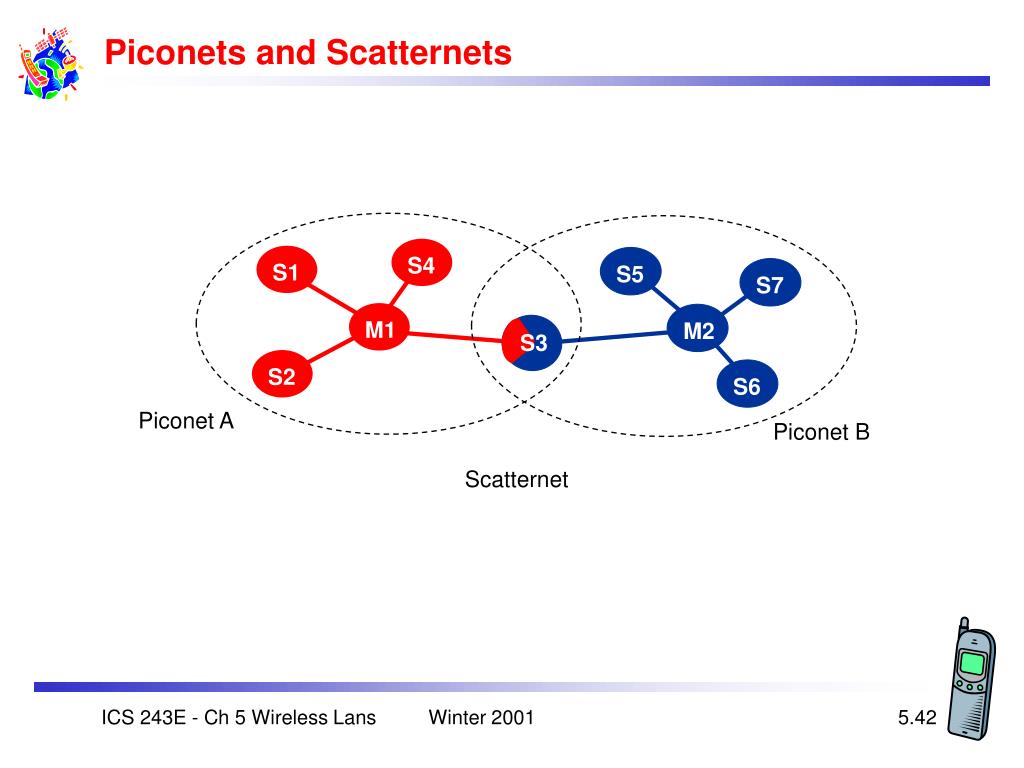 Piconets and Scatternets

S1
S4
M1
S2
S3
S5
S7
M2
S6

Piconet A
Piconet B
Scatternet

ICS 243E - Ch 5 Wireless Lans
Winter 2001
5.42